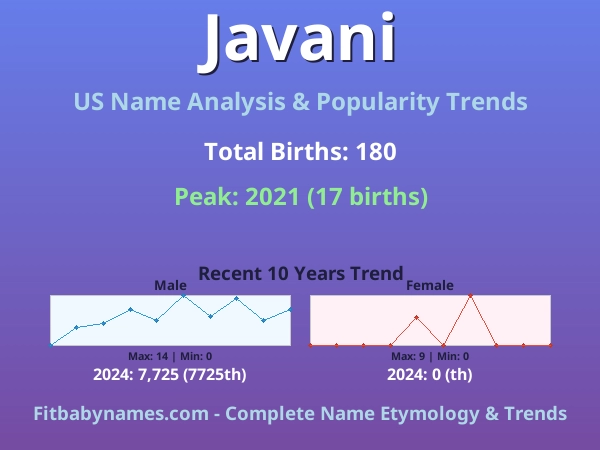 Javani

US Name Analysis & Popularity Trends

Total Births: 180

Peak: 2021 (17 births)

Recent 10 Years Trend

Male

Max: 14 | Min: 0

2024: 7,725 (7725th)

Female

Max: 9 | Min: 0

2024: 0 (th)

Fitbabynames.com - Complete Name Etymology & Trends